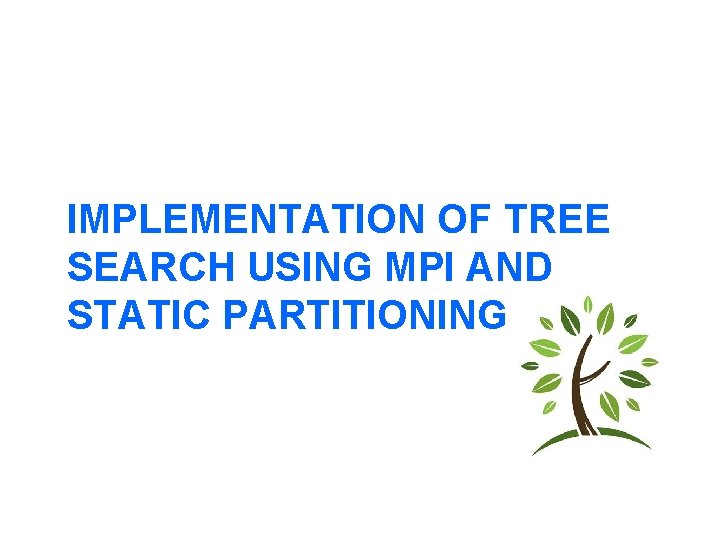 IMPLEMENTATION OF TREE SEARCH USING MPI AND STATIC PARTITIONING